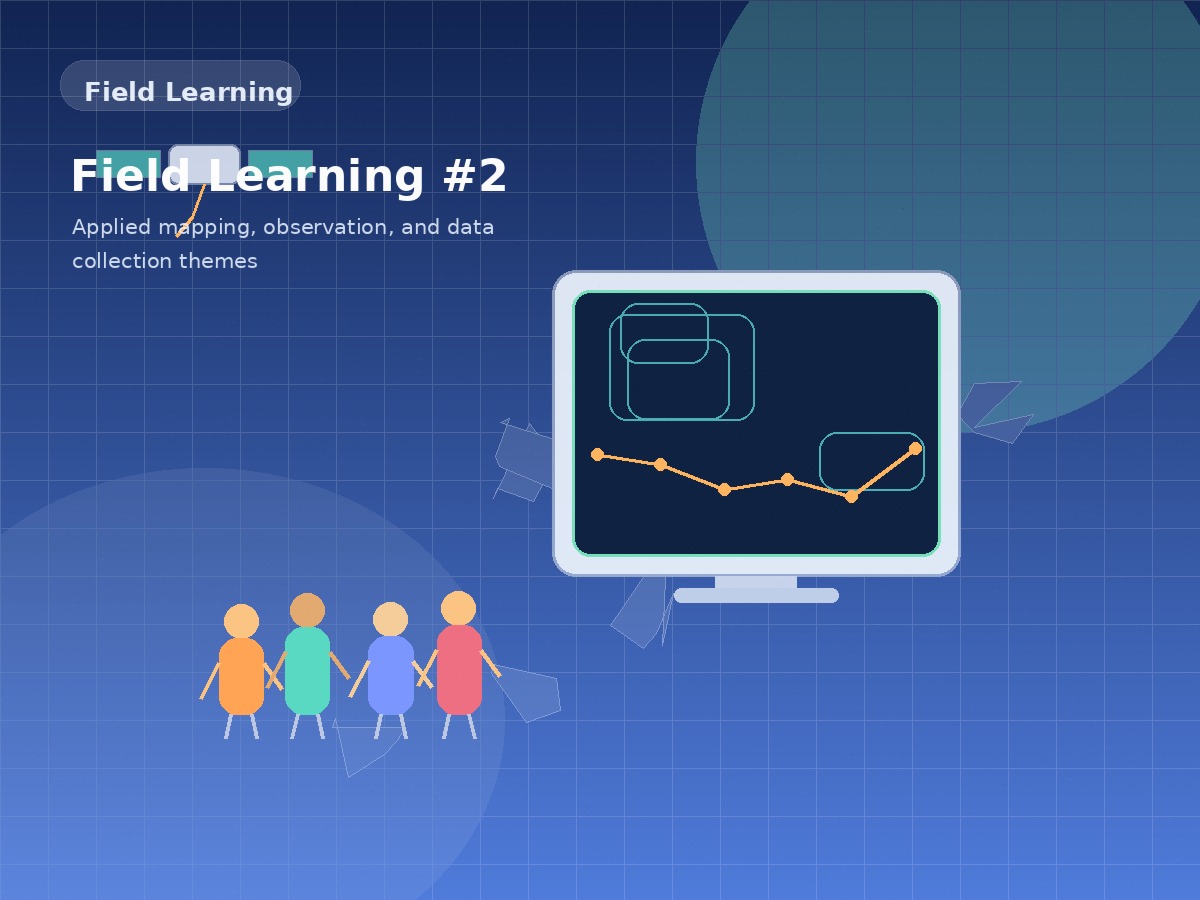 Field Learning

Field Learning #2

Applied mapping, observation, and data collection themes